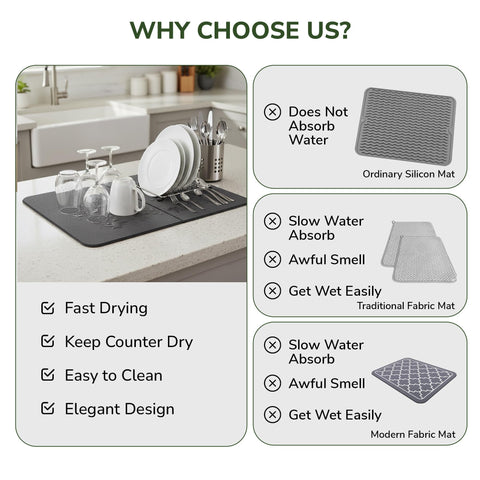 WHY CHOOSE US?

Fast Drying
Keep Counter Dry
Easy to Clean
Elegant Design

Does Not Absorb Water
Ordinary Silicon Mat

Slow Water Absorb
Awful Smell
Get Wet Easily
Traditional Fabric Mat

Slow Water Absorb
Awful Smell
Get Wet Easily
Modern Fabric Mat